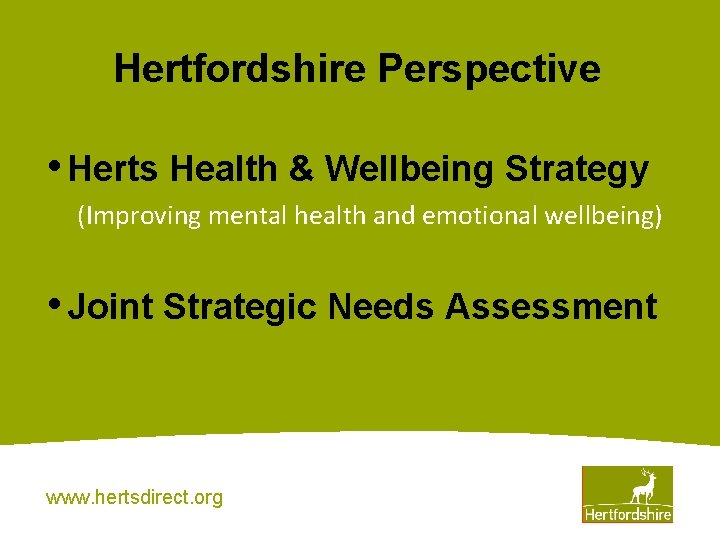 Hertfordshire Perspective

• Herts Health & Wellbeing Strategy
(Improving mental health and emotional wellbeing)

• Joint Strategic Needs Assessment

www.hertsdirect.org

Hertfordshire